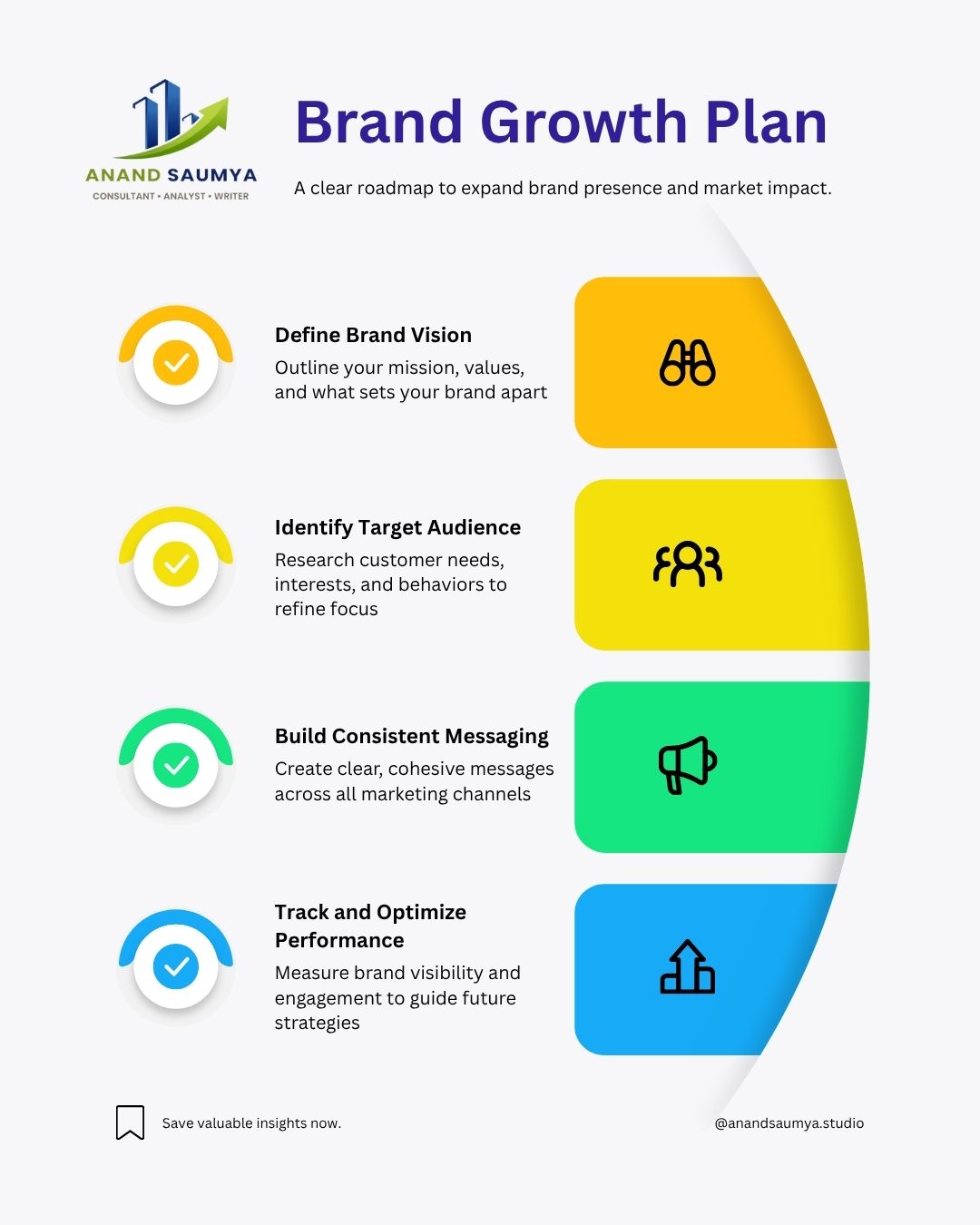 ANAND SAUMYA
CONSULTANT • ANALYST • WRITER

Brand Growth Plan

A clear roadmap to expand brand presence and market impact.

Define Brand Vision
Outline your mission, values, and what sets your brand apart

Identify Target Audience
Research customer needs, interests, and behaviors to refine focus

Build Consistent Messaging
Create clear, cohesive messages across all marketing channels

Track and Optimize Performance
Measure brand visibility and engagement to guide future strategies

Save valuable insights now.

@anandsaumya.studio